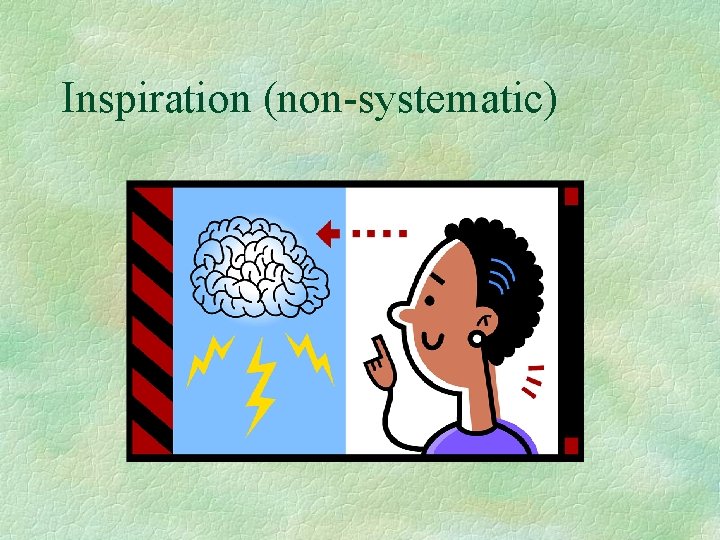 Inspiration (non-systematic)